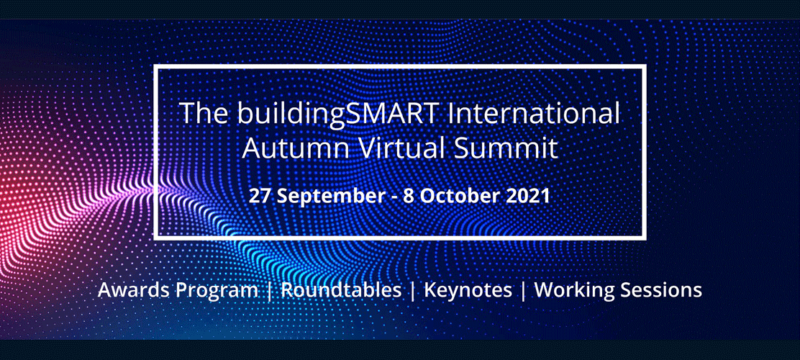 The buildingSMART International Autumn Virtual Summit

27 September - 8 October 2021

Awards Program | Roundtables | Keynotes | Working Sessions